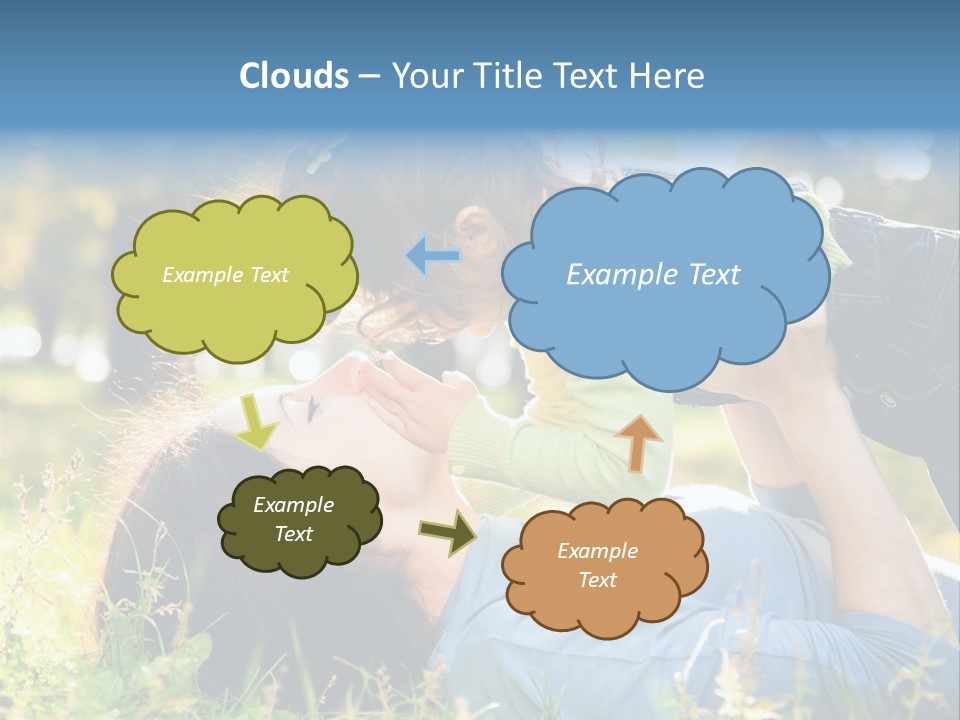 Clouds – Your Title Text Here

Example Text

Example Text

Example Text

Example Text